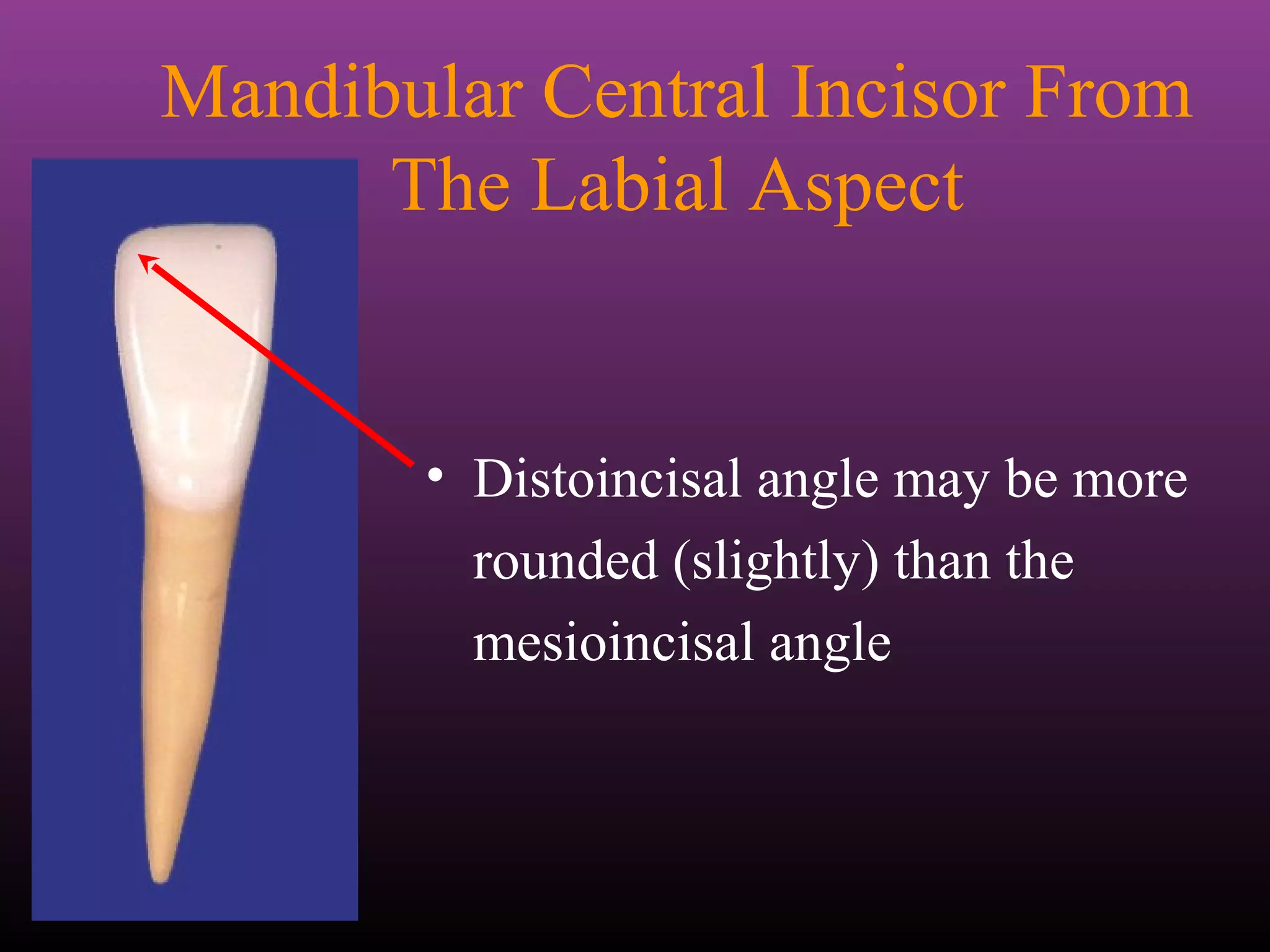 Mandibular Central Incisor From The Labial Aspect

• Distoincisal angle may be more rounded (slightly) than the mesioincisal angle